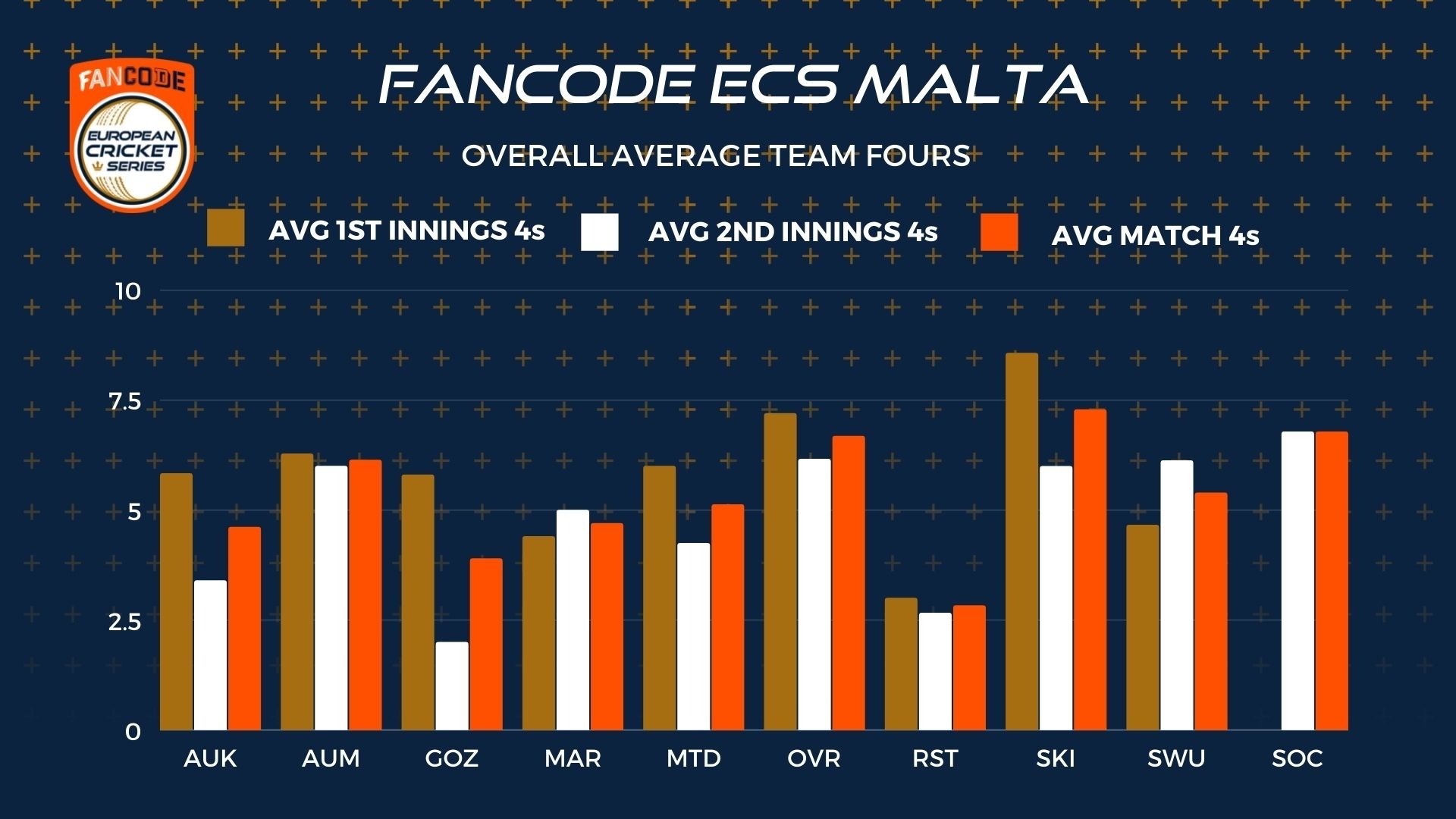 FANCODE
EUROPEAN CRICKET SERIES

FANCODE ECS MALTA

OVERALL AVERAGE TEAM FOURS

AVG 1ST INNINGS 4s
AVG 2ND INNINGS 4s
AVG MATCH 4s

10
7.5
5
2.5
0

AUK
AUM
GOZ
MAR
MTD
OVR
RST
SKI
SWU
SOC